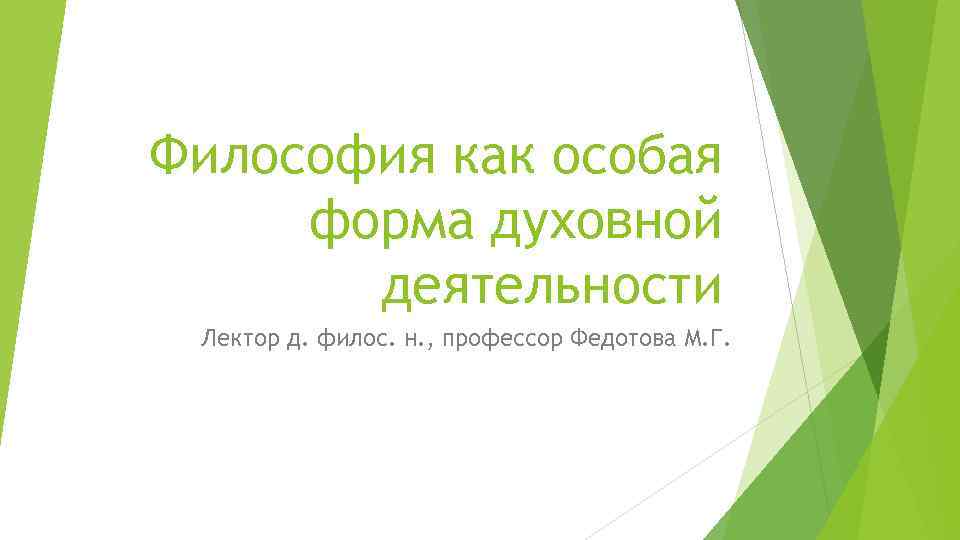 Философия как особая форма духовной деятельности

Лектор д. филос. н., профессор Федотова М.Г.